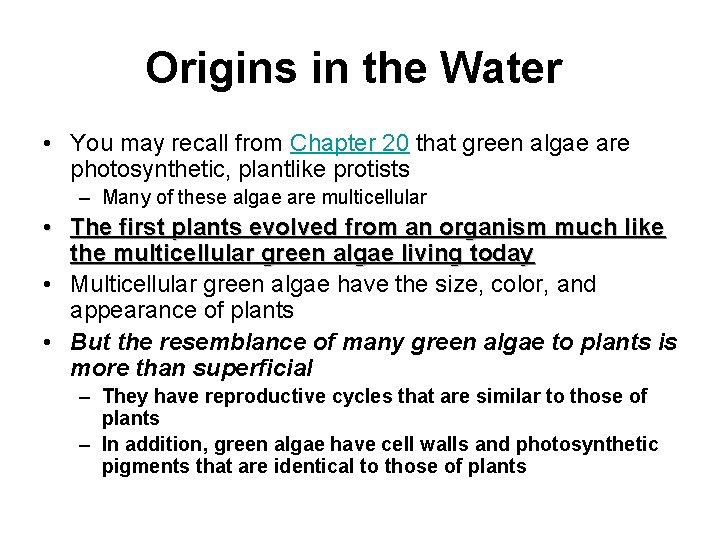 Origins in the Water

• You may recall from Chapter 20 that green algae are photosynthetic, plantlike protists
– Many of these algae are multicellular

• The first plants evolved from an organism much like the multicellular green algae living today

• Multicellular green algae have the size, color, and appearance of plants

• But the resemblance of many green algae to plants is more than superficial
– They have reproductive cycles that are similar to those of plants
– In addition, green algae have cell walls and photosynthetic pigments that are identical to those of plants